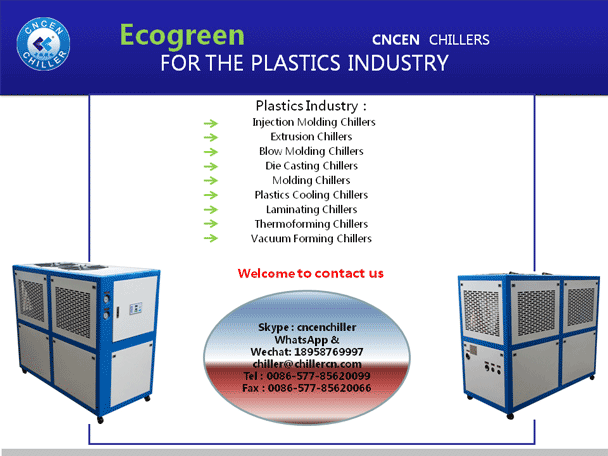 CNCEN CHILLER

Ecogreen

CNCEN CHILLERS

FOR THE PLASTICS INDUSTRY

Plastics Industry :

Injection Molding Chillers
Extrusion Chillers
Blow Molding Chillers
Die Casting Chillers
Molding Chillers
Plastics Cooling Chillers
Laminating Chillers
Thermoforming Chillers
Vacuum Forming Chillers

Welcome to contact us

Skype : cncenchiller
WhatsApp &
Wechat: 18958769997
chiller@chillercn.com
Tel : 0086-577-85620099
Fax : 0086-577-85620066